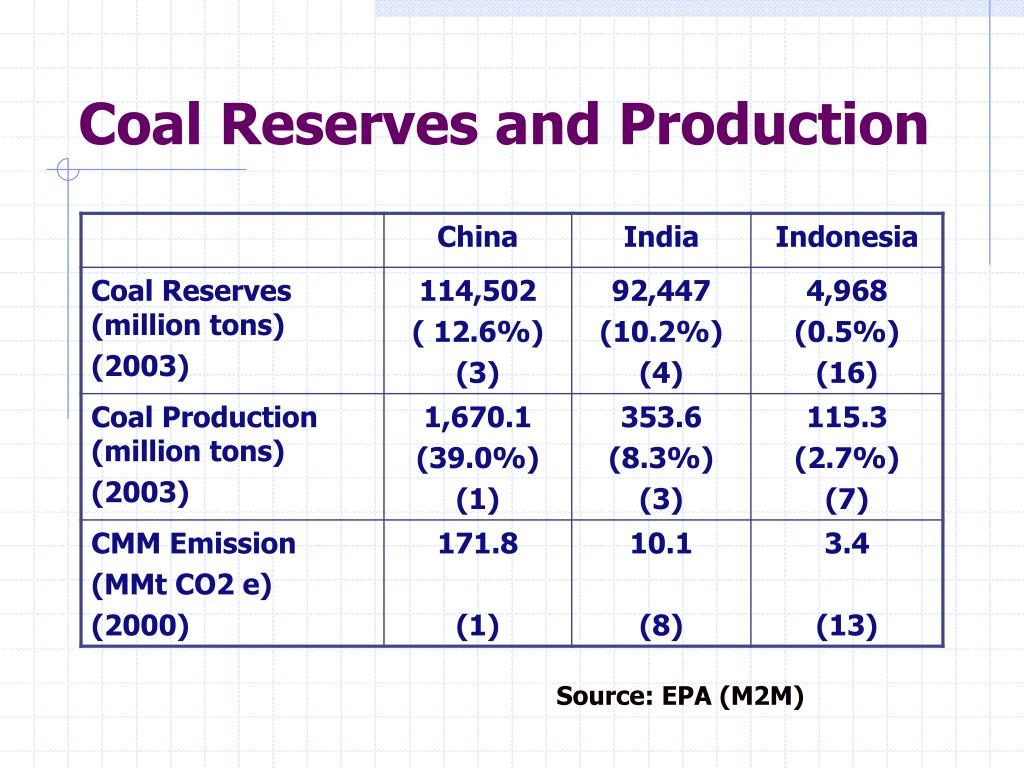 Coal Reserves and Production

| | China | India | Indonesia |
|---|---|---|---|
| Coal Reserves (million tons) (2003) | 114,502 ( 12.6%) (3) | 92,447 (10.2%) (4) | 4,968 (0.5%) (16) |
| Coal Production (million tons) (2003) | 1,670.1 (39.0%) (1) | 353.6 (8.3%) (3) | 115.3 (2.7%) (7) |
| CMM Emission (MMt CO2 e) (2000) | 171.8 (1) | 10.1 (8) | 3.4 (13) |

Source: EPA (M2M)